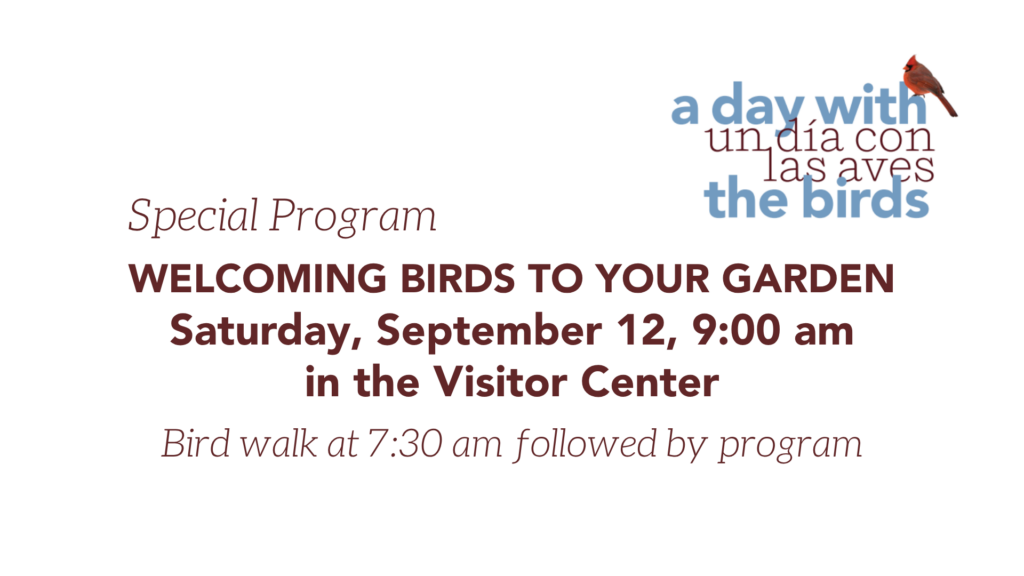 a day with
un día con
las aves
the birds

Special Program

WELCOMING BIRDS TO YOUR GARDEN
Saturday, September 12, 9:00 am
in the Visitor Center

Bird walk at 7:30 am followed by program